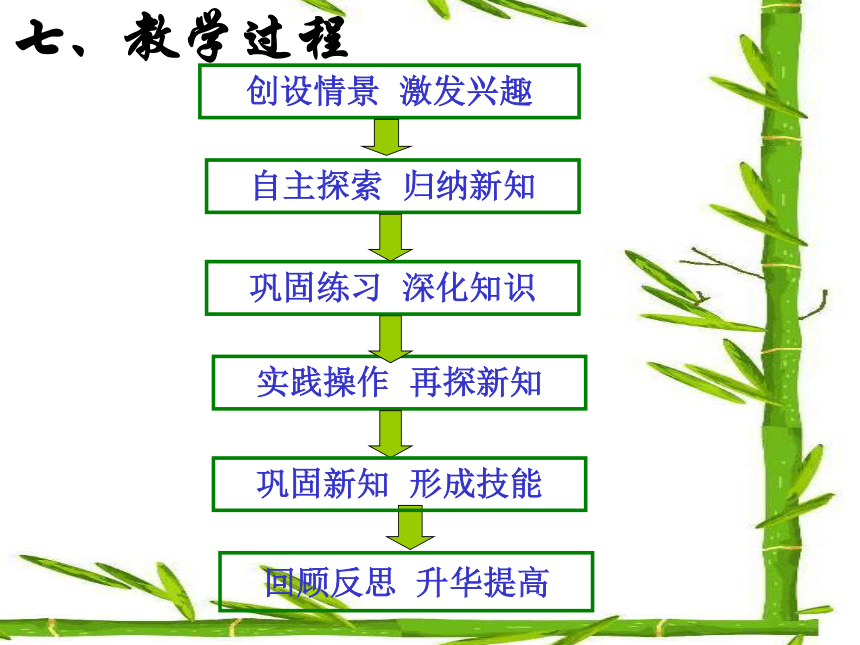 七、教学过程

创设情景 激发兴趣

自主探索 归纳新知

巩固练习 深化知识

实践操作 再探新知

巩固新知 形成技能

回顾反思 升华提高